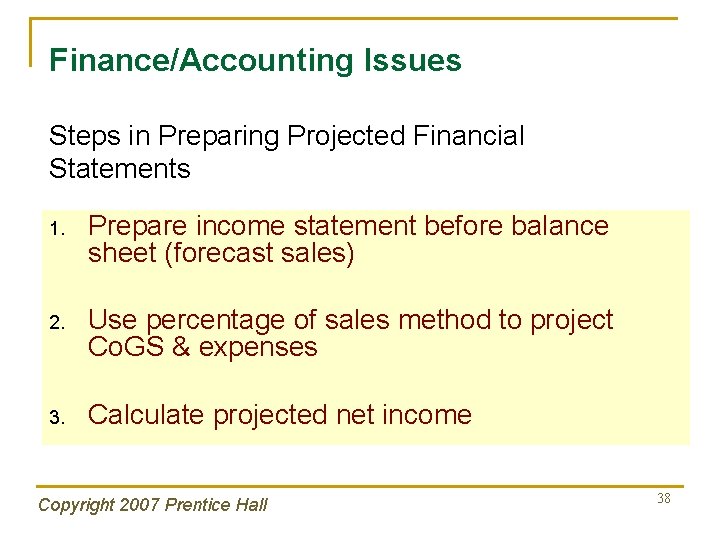 Finance/Accounting Issues

Steps in Preparing Projected Financial Statements

1. Prepare income statement before balance sheet (forecast sales)

2. Use percentage of sales method to project CoGS & expenses

3. Calculate projected net income

Copyright 2007 Prentice Hall

38